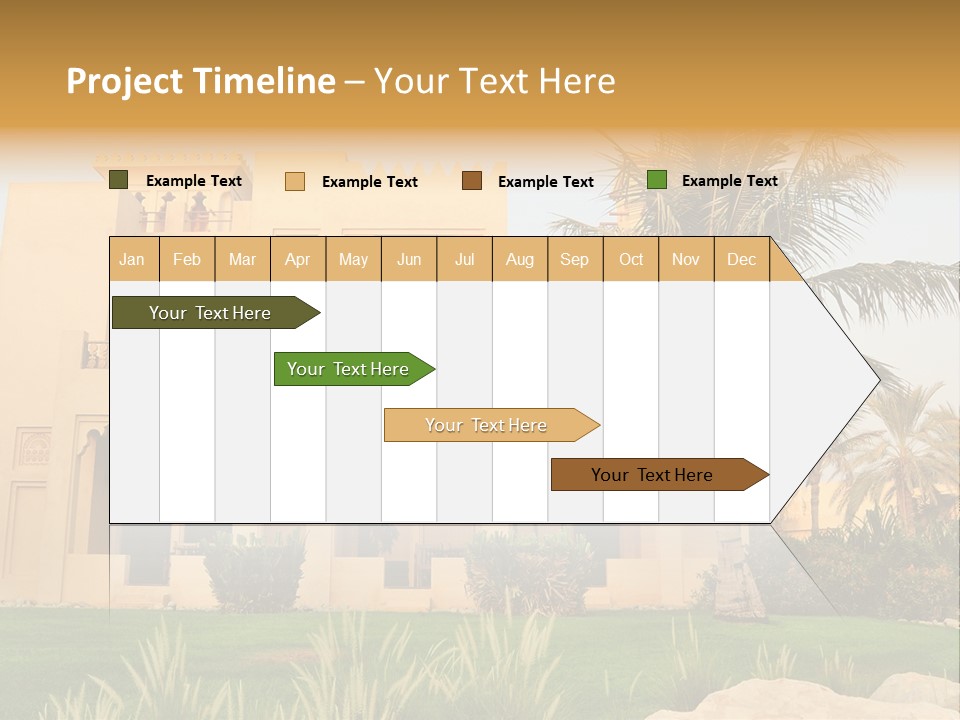 Project Timeline – Your Text Here

Example Text Example Text Example Text Example Text

| Jan | Feb | Mar | Apr | May | Jun | Jul | Aug | Sep | Oct | Nov | Dec |
|---|---|---|---|---|---|---|---|---|---|---|---|

Your Text Here

Your Text Here

Your Text Here

Your Text Here